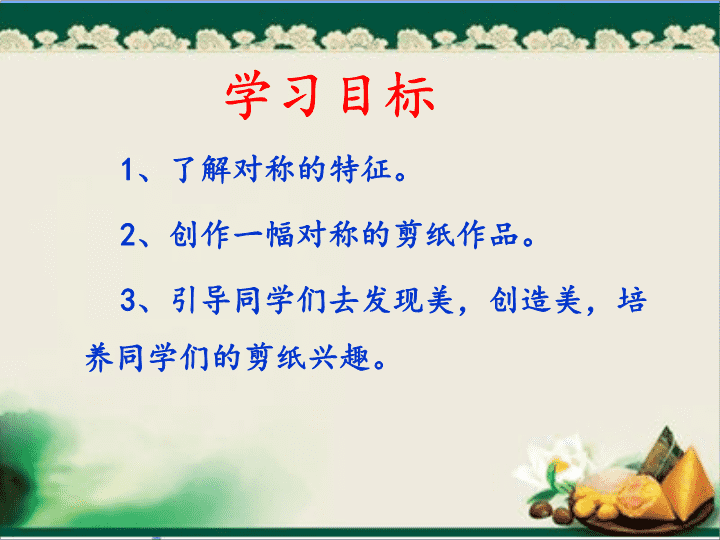 学习目标

1、了解对称的特征。

2、创作一幅对称的剪纸作品。

3、引导同学们去发现美，创造美，培养同学们的剪纸兴趣。